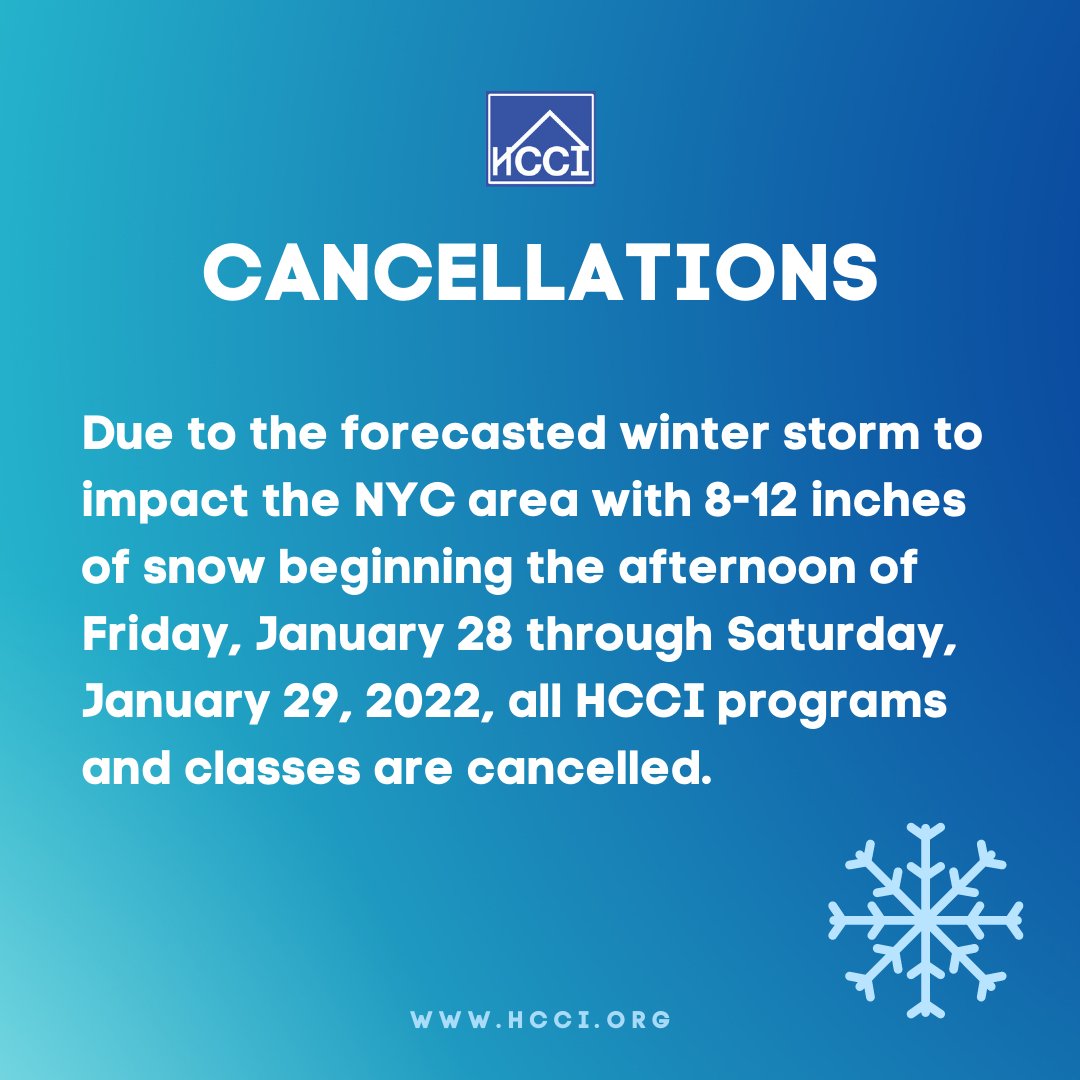 HCCI

CANCELLATIONS

Due to the forecasted winter storm to impact the NYC area with 8-12 inches of snow beginning the afternoon of Friday, January 28 through Saturday, January 29, 2022, all HCCI programs and classes are cancelled.

WWW.HCCI.ORG